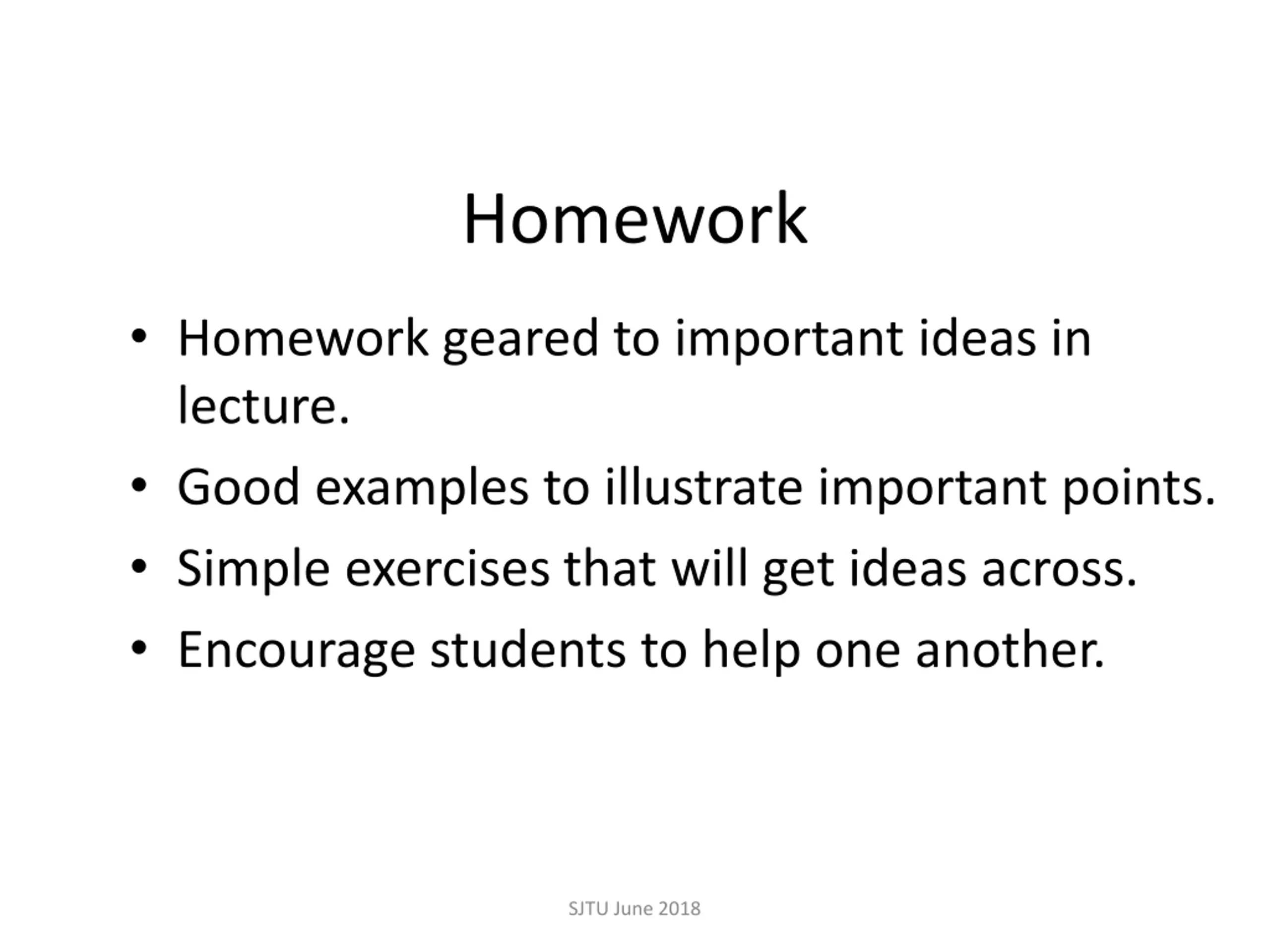 Homework

• Homework geared to important ideas in lecture.
• Good examples to illustrate important points.
• Simple exercises that will get ideas across.
• Encourage students to help one another.

SJTU June 2018